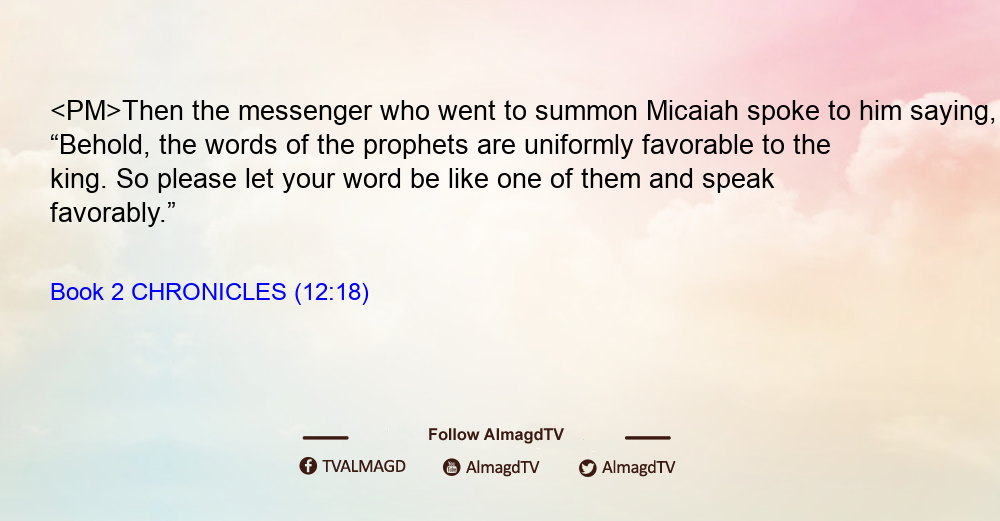 <PM>Then the messenger who went to summon Micaiah spoke to him saying, “Behold, the words of the prophets are uniformly favorable to the king. So please let your word be like one of them and speak favorably.”

Book 2 CHRONICLES (12:18)

Follow AlmagdTV

TVALMAGD AlmagdTV AlmagdTV